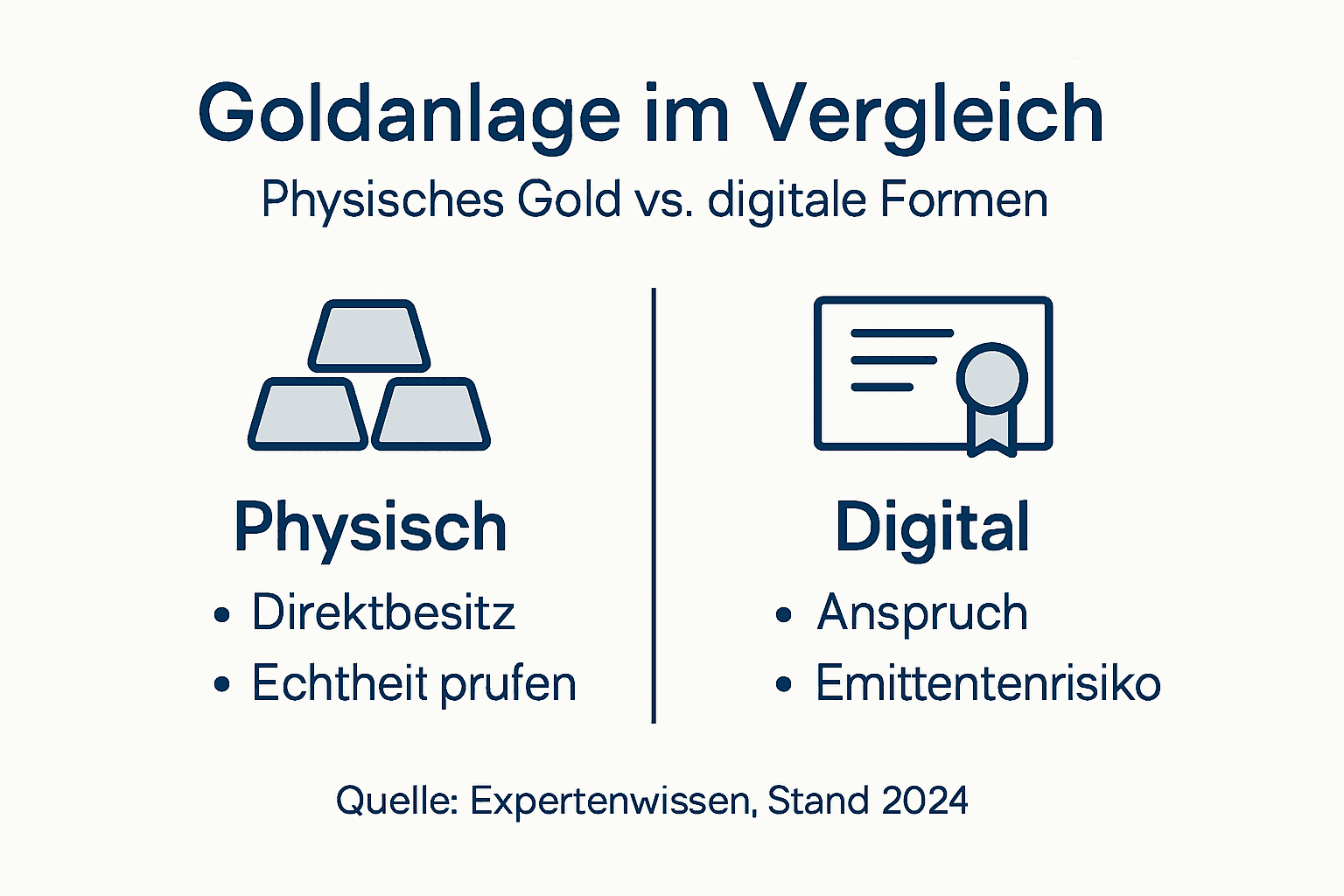 Goldanlage im Vergleich

Physisches Gold vs. digitale Formen

Physisch
• Direktbesitz
• Echtheit prufen

Digital
• Anspruch
• Emittentenrisiko

Quelle: Expertenwissen, Stand 2024